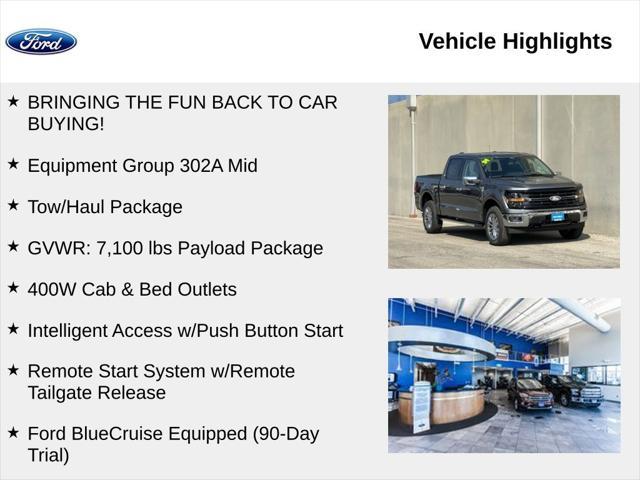 Ford

Vehicle Highlights

★ BRINGING THE FUN BACK TO CAR BUYING!

★ Equipment Group 302A Mid

★ Tow/Haul Package

★ GVWR: 7,100 lbs Payload Package

★ 400W Cab & Bed Outlets

★ Intelligent Access w/Push Button Start

★ Remote Start System w/Remote Tailgate Release

★ Ford BlueCruise Equipped (90-Day Trial)